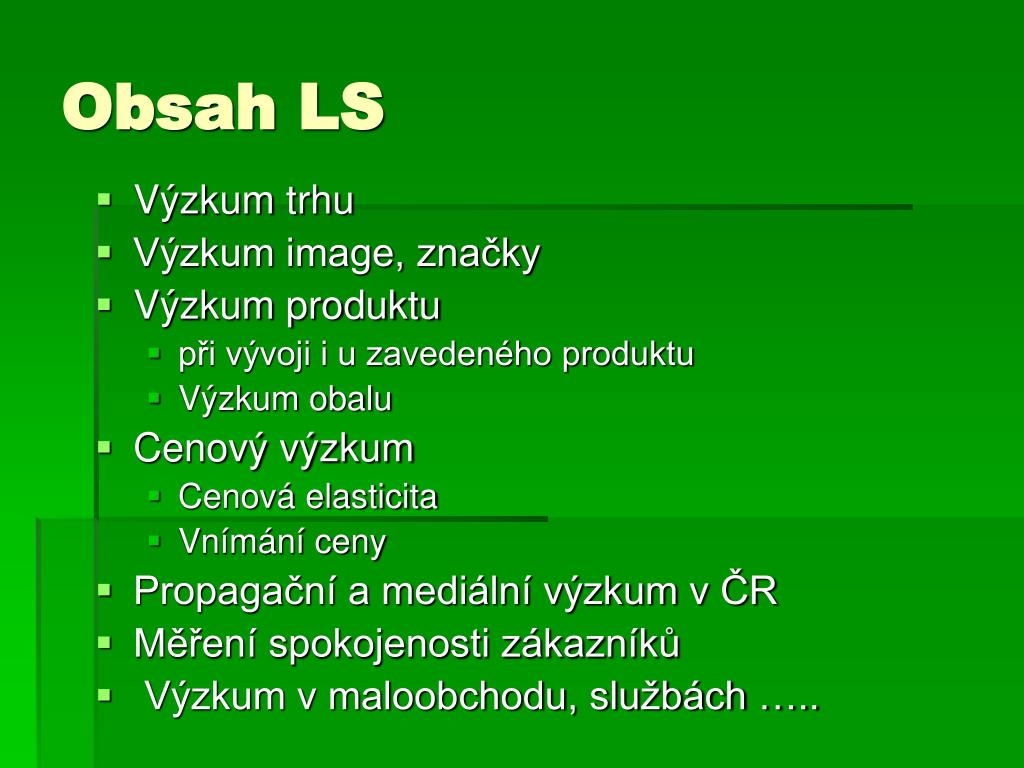 Obsah LS

- Výzkum trhu
- Výzkum image, značky
- Výzkum produktu
  - při vývoji i u zavedeného produktu
  - Výzkum obalu
- Cenový výzkum
  - Cenová elasticita
  - Vnímání ceny
- Propagační a mediální výzkum v ČR
- Měření spokojenosti zákazníků
- Výzkum v maloobchodu, službách …..